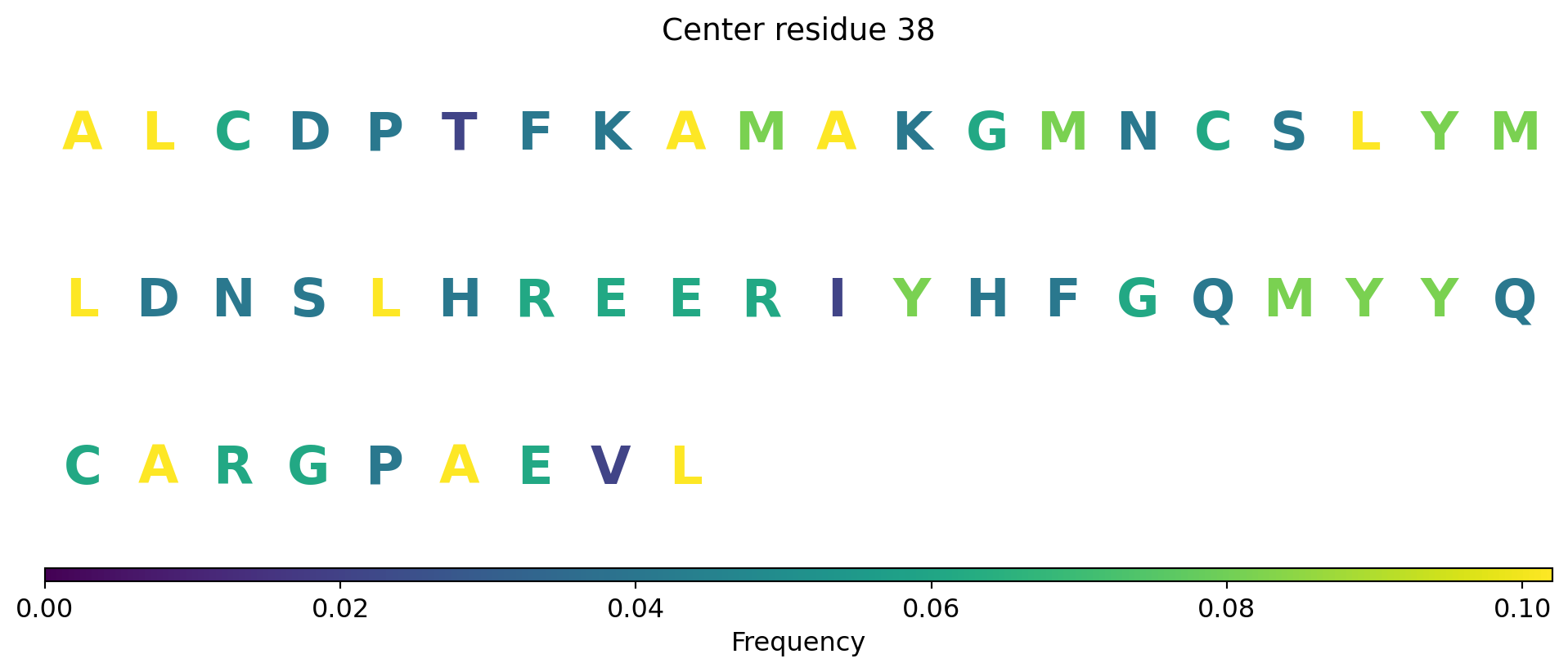 Center residue 38

A L C D P T F K A M A K G M N C S L Y M

L D N S L H R E E R I Y H F G Q M Y Y Q

C A R G P A E V L

0.00 0.02 0.04 0.06 0.08 0.10
Frequency